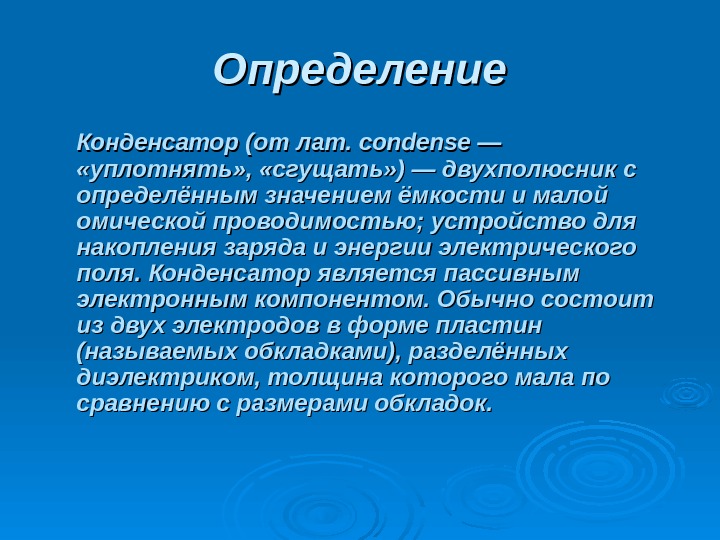 Определение

Конденсатор (от лат. condense — «уплотнять», «сгущать») — двухполюсник с определённым значением ёмкости и малой омической проводимостью; устройство для накопления заряда и энергии электрического поля. Конденсатор является пассивным электронным компонентом. Обычно состоит из двух электродов в форме пластин (называемых обкладками), разделённых диэлектриком, толщина которого мала по сравнению с размерами обкладок.